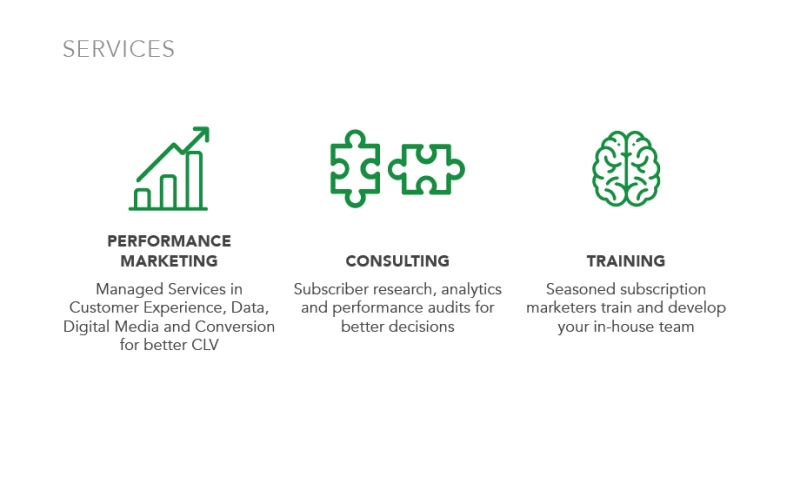 SERVICES

PERFORMANCE MARKETING

Managed Services in Customer Experience, Data, Digital Media and Conversion for better CLV

CONSULTING

Subscriber research, analytics and performance audits for better decisions

TRAINING

Seasoned subscription marketers train and develop your in-house team